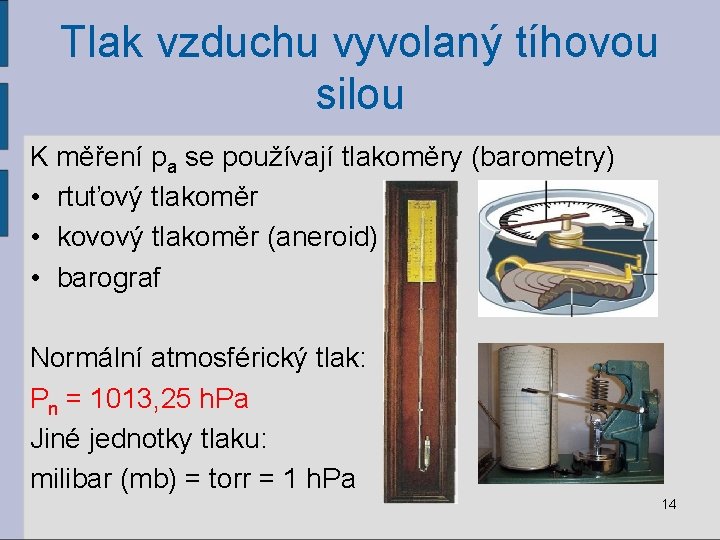 Tlak vzduchu vyvolaný tíhovou silou

K měření $p_a$ se používají tlakoměry (barometry)
• rtuťový tlakoměr
• kovový tlakoměr (aneroid)
• barograf

Normální atmosférický tlak:
$P_n$ = 1013,25 hPa
Jiné jednotky tlaku:
milibar (mb) = torr = 1 hPa

14